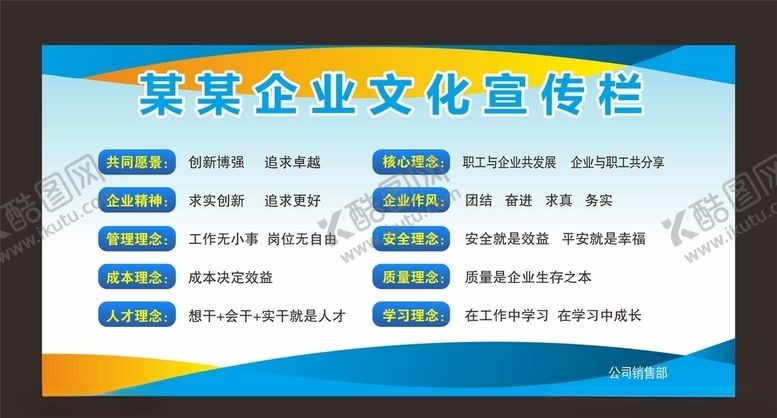 某某企业文化宣传栏

共同愿景: 创新博强 追求卓越

企业精神: 求实创新 追求更好

管理理念: 工作无小事 岗位无自由

成本理念: 成本决定效益

人才理念: 想干+会干+实干就是人才

核心理念: 职工与企业共发展 企业与职工共分享

企业作风: 团结 奋进 求真 务实

安全理念: 安全就是效益 平安就是幸福

质量理念: 质量是企业生存之本

学习理念: 在工作中学习 在学习中成长

公司销售部

酷图网 www.ikutu.com

酷图网 www.ikutu.com

酷图网 www.ikutu.com